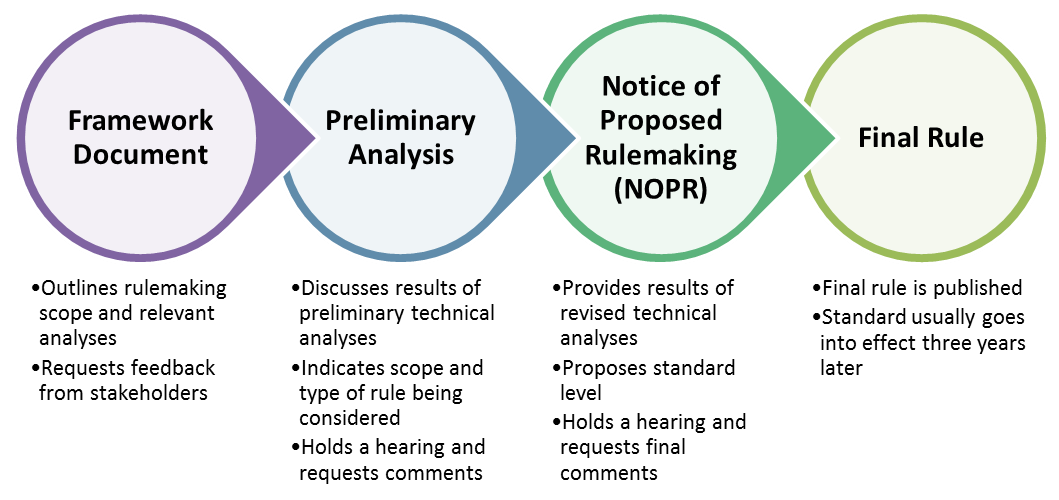 Framework Document

Preliminary Analysis

Notice of Proposed Rulemaking (NOPR)

Final Rule

•Outlines rulemaking scope and relevant analyses
•Requests feedback from stakeholders

•Discusses results of preliminary technical analyses
•Indicates scope and type of rule being considered
•Holds a hearing and requests comments

•Provides results of revised technical analyses
•Proposes standard level
•Holds a hearing and requests final comments

•Final rule is published
•Standard usually goes into effect three years later